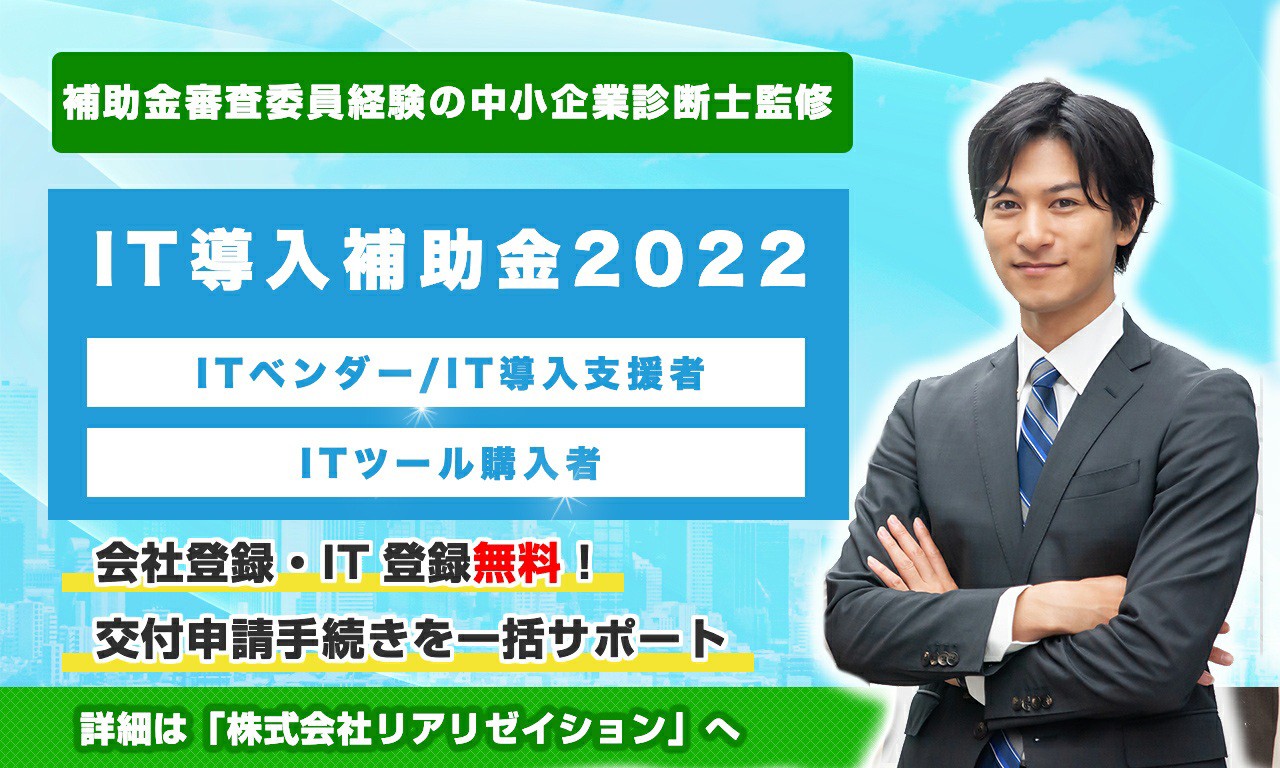 補助金審査委員経験の中小企業診断士監修

IT導入補助金2022

ITベンダー/IT導入支援者

ITツール購入者

会社登録・IT 登録無料！

交付申請手続きを一括サポート

詳細は「株式会社リアリゼイション」へ